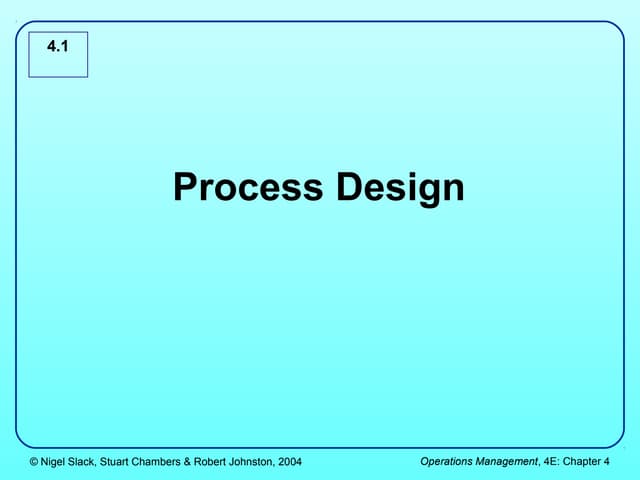 4.1

Process Design

© Nigel Slack, Stuart Chambers & Robert Johnston, 2004

Operations Management, 4E: Chapter 4